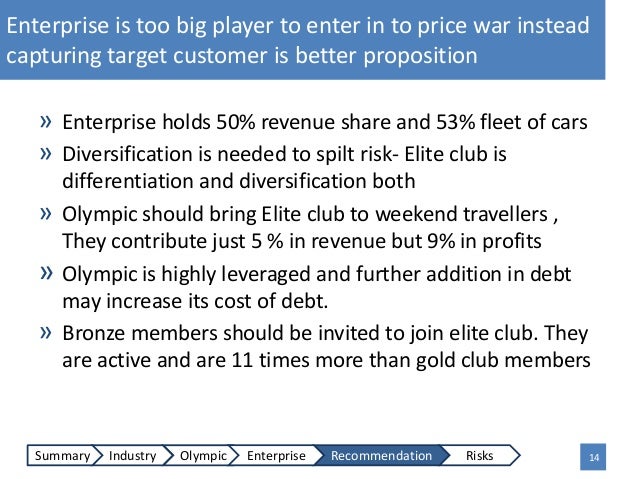 Enterprise is too big player to enter in to price war instead capturing target customer is better proposition

» Enterprise holds 50% revenue share and 53% fleet of cars

» Diversification is needed to spilt risk- Elite club is differentiation and diversification both

» Olympic should bring Elite club to weekend travellers , They contribute just 5 % in revenue but 9% in profits

» Olympic is highly leveraged and further addition in debt may increase its cost of debt.

» Bronze members should be invited to join elite club. They are active and are 11 times more than gold club members

Summary Industry Olympic Enterprise Recommendation Risks

14